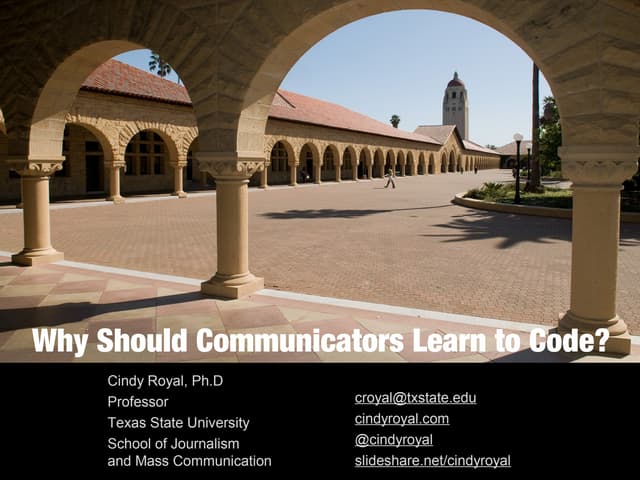 Why Should Communicators Learn to Code?

Cindy Royal, Ph.D
Professor
Texas State University
School of Journalism and Mass Communication

croyal@txstate.edu
cindyroyal.com
@cindyroyal
slideshare.net/cindyroyal